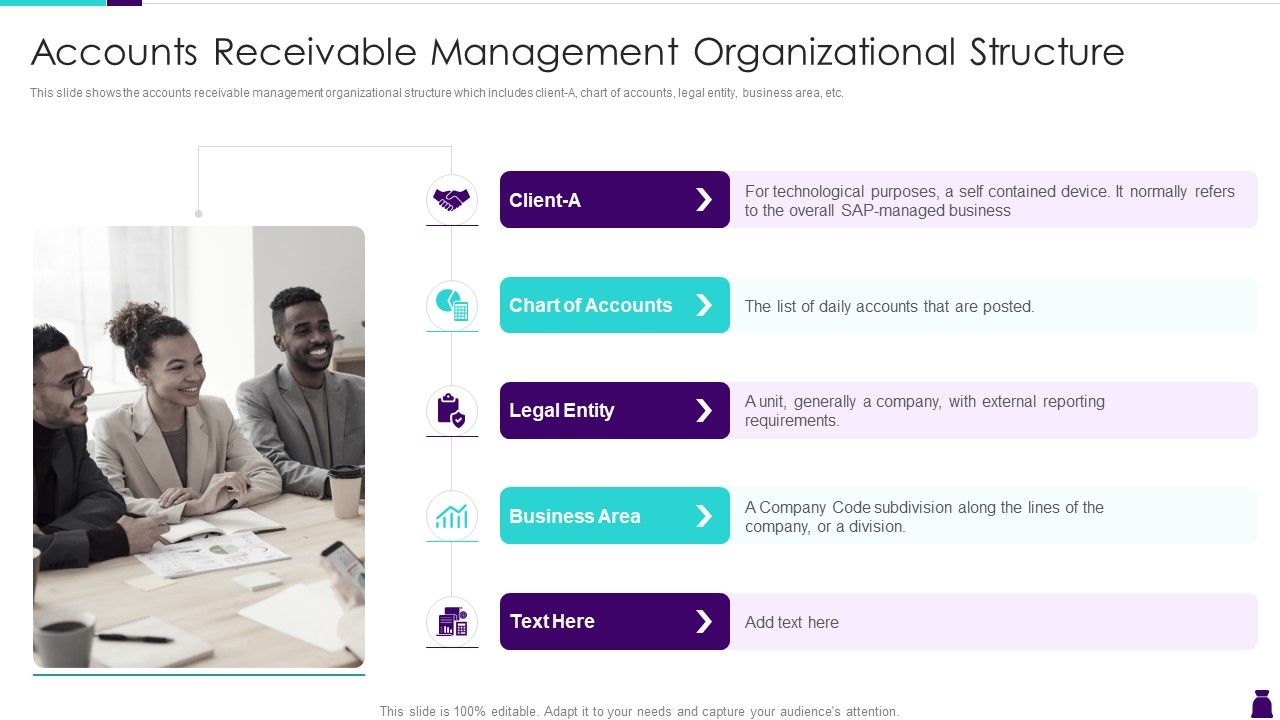 Accounts Receivable Management Organizational Structure

This slide shows the accounts receivable management organizational structure which includes client-A, chart of accounts, legal entity, business area, etc.

Client-A

For technological purposes, a self contained device. It normally refers to the overall SAP-managed business

Chart of Accounts

The list of daily accounts that are posted.

Legal Entity

A unit, generally a company, with external reporting requirements.

Business Area

A Company Code subdivision along the lines of the company, or a division.

Text Here

Add text here

This slide is 100% editable. Adapt it to your needs and capture your audience's attention.